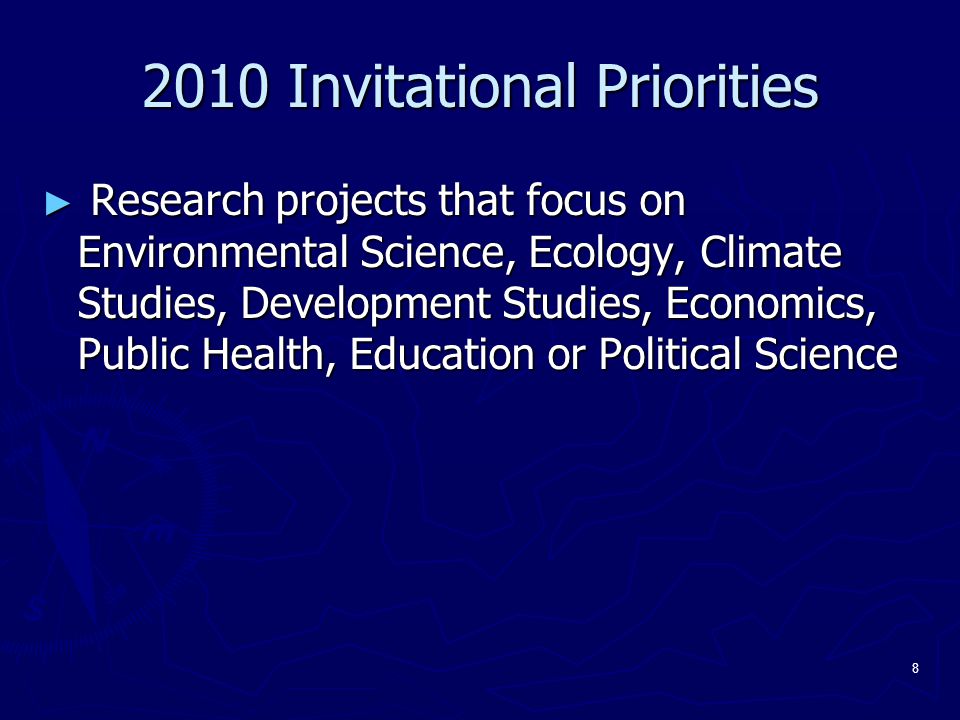 2010 Invitational Priorities

► Research projects that focus on Environmental Science, Ecology, Climate Studies, Development Studies, Economics, Public Health, Education or Political Science

8